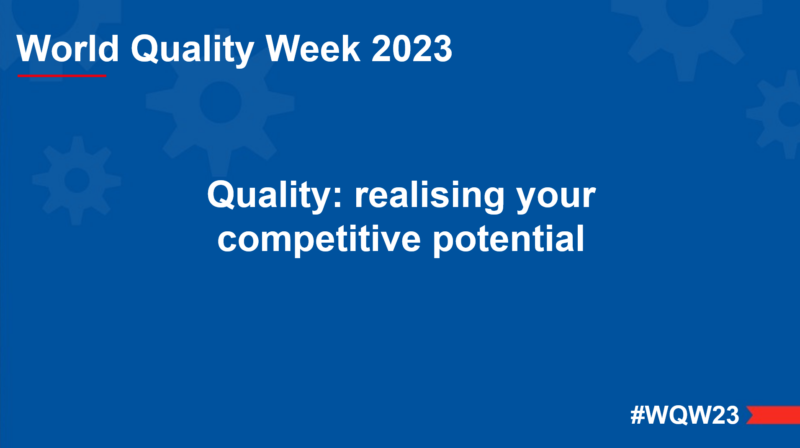 World Quality Week 2023

Quality: realising your competitive potential

#WQW23